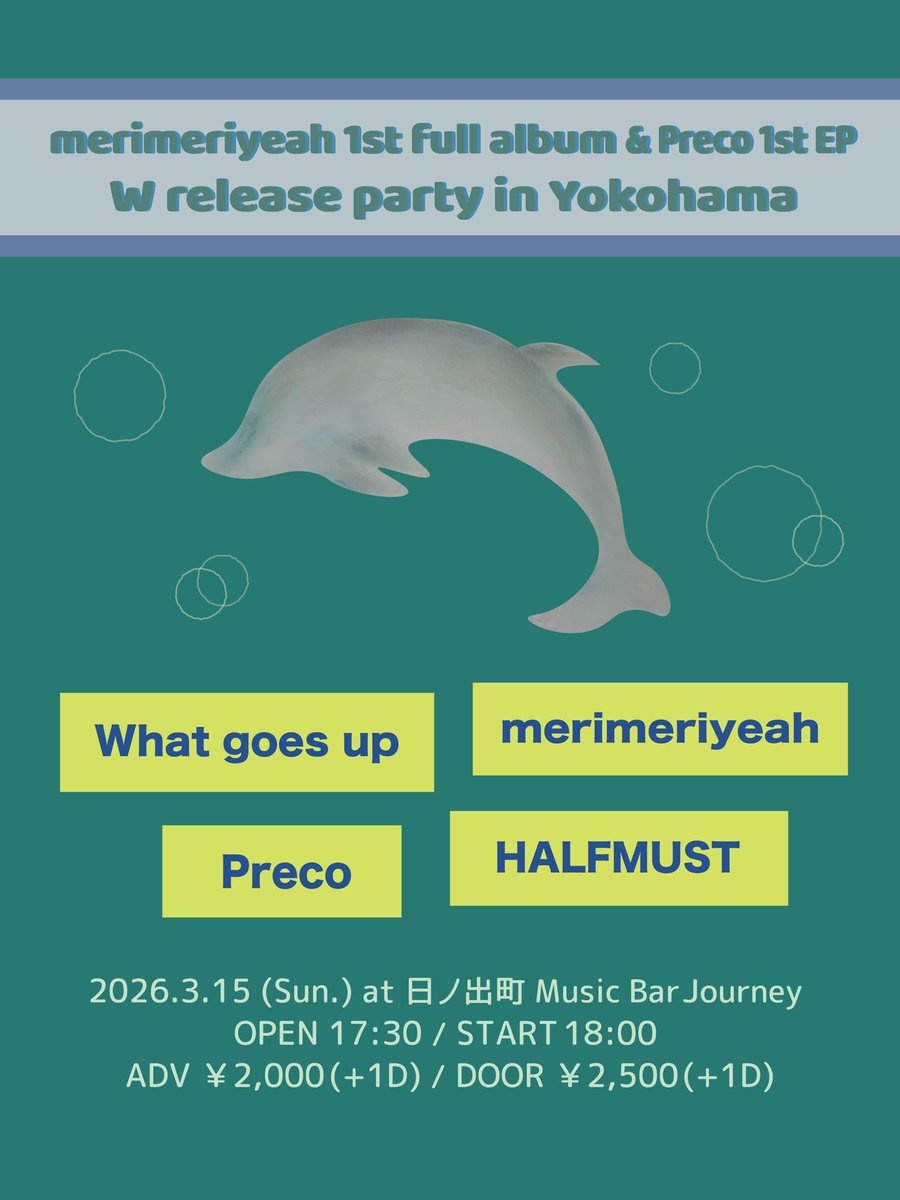 merimeriyeah 1st full album & Preco 1st EP
W release party in Yokohama

What goes up

merimeriyeah

Preco

HALFMUST

2026.3.15 (Sun.) at 日ノ出町 Music Bar Journey
OPEN 17:30 / START 18:00
ADV ￥2,000(+1D) / DOOR ￥2,500(+1D)